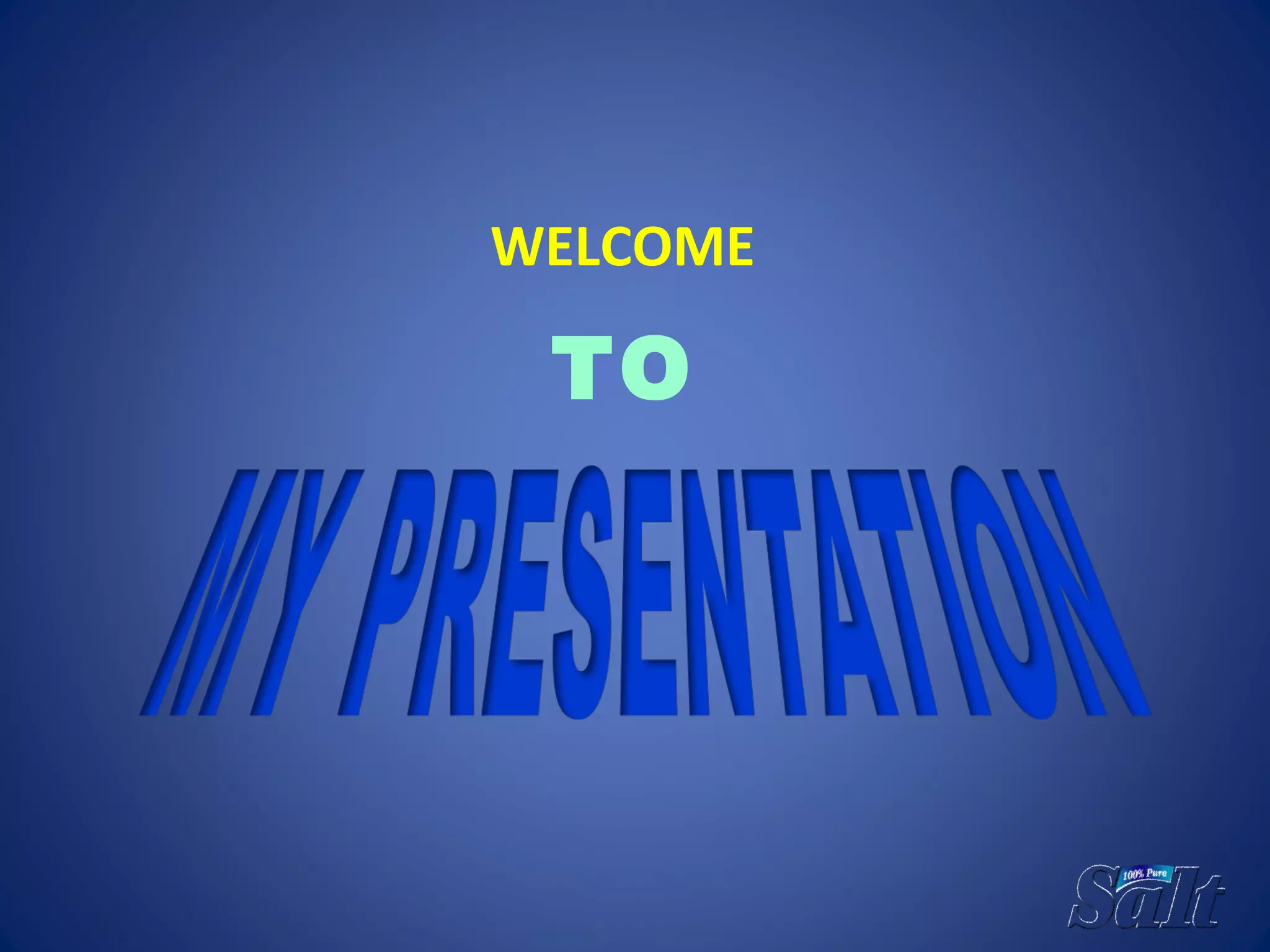 WELCOME

TO

MY PRESENTATION

100% Pure
Salt